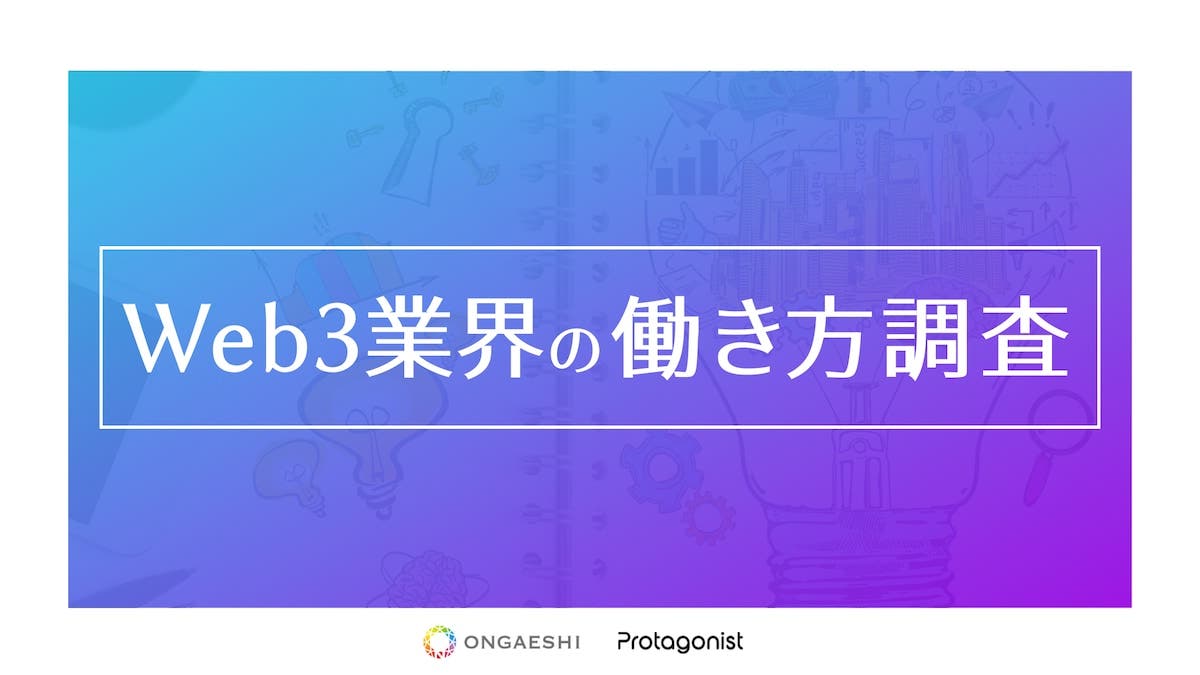 Web3業界の働き方調査

ONGAESHI Protagonist